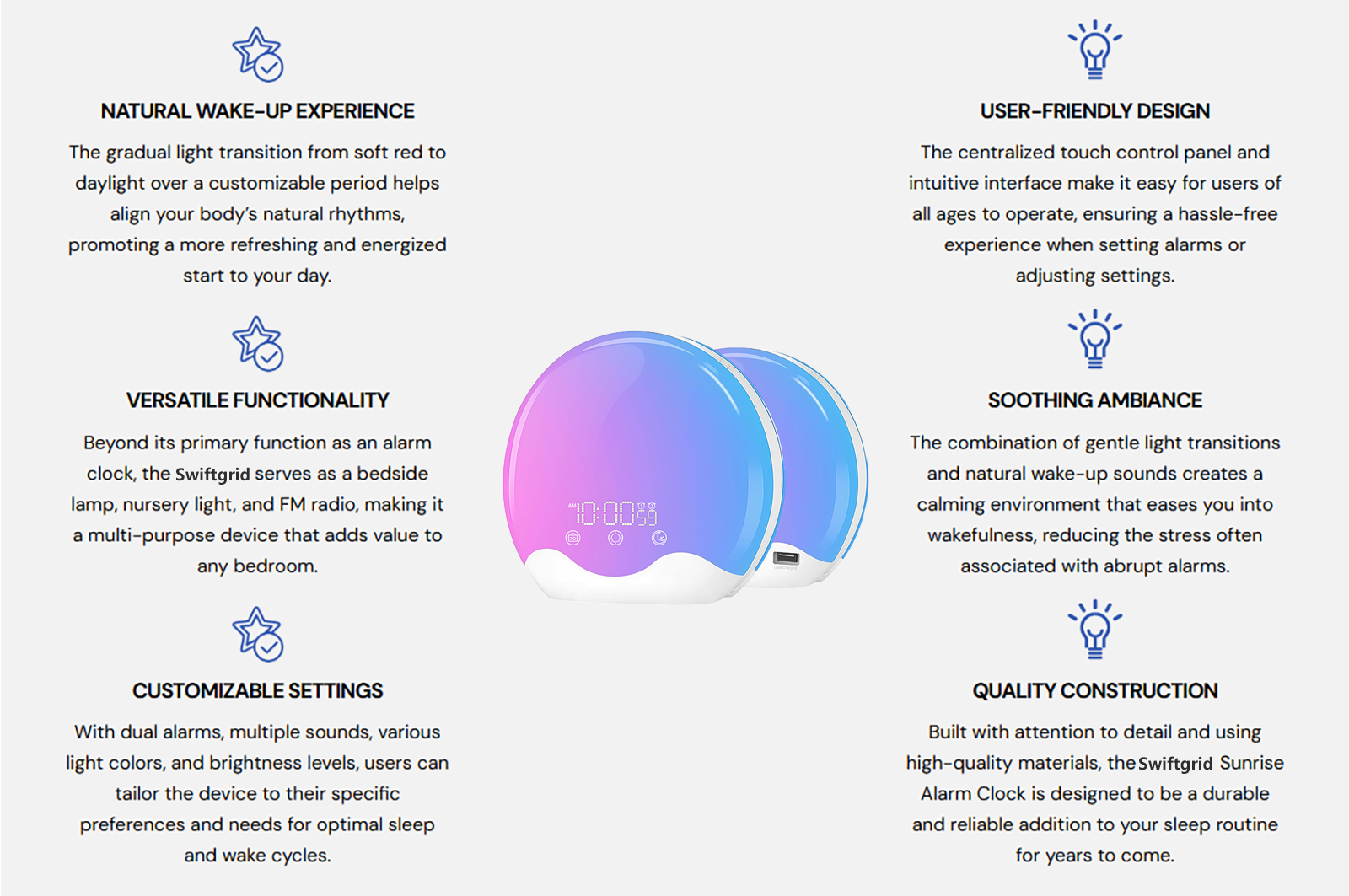 NATURAL WAKE-UP EXPERIENCE

The gradual light transition from soft red to daylight over a customizable period helps align your body's natural rhythms, promoting a more refreshing and energized start to your day.

VERSATILE FUNCTIONALITY

Beyond its primary function as an alarm clock, the Swiftgrid serves as a bedside lamp, nursery light, and FM radio, making it a multi-purpose device that adds value to any bedroom.

CUSTOMIZABLE SETTINGS

With dual alarms, multiple sounds, various light colors, and brightness levels, users can tailor the device to their specific preferences and needs for optimal sleep and wake cycles.

AM 10:00 59

USER-FRIENDLY DESIGN

The centralized touch control panel and intuitive interface make it easy for users of all ages to operate, ensuring a hassle-free experience when setting alarms or adjusting settings.

SOOTHING AMBIANCE

The combination of gentle light transitions and natural wake-up sounds creates a calming environment that eases you into wakefulness, reducing the stress often associated with abrupt alarms.

QUALITY CONSTRUCTION

Built with attention to detail and using high-quality materials, the Swiftgrid Sunrise Alarm Clock is designed to be a durable and reliable addition to your sleep routine for years to come.